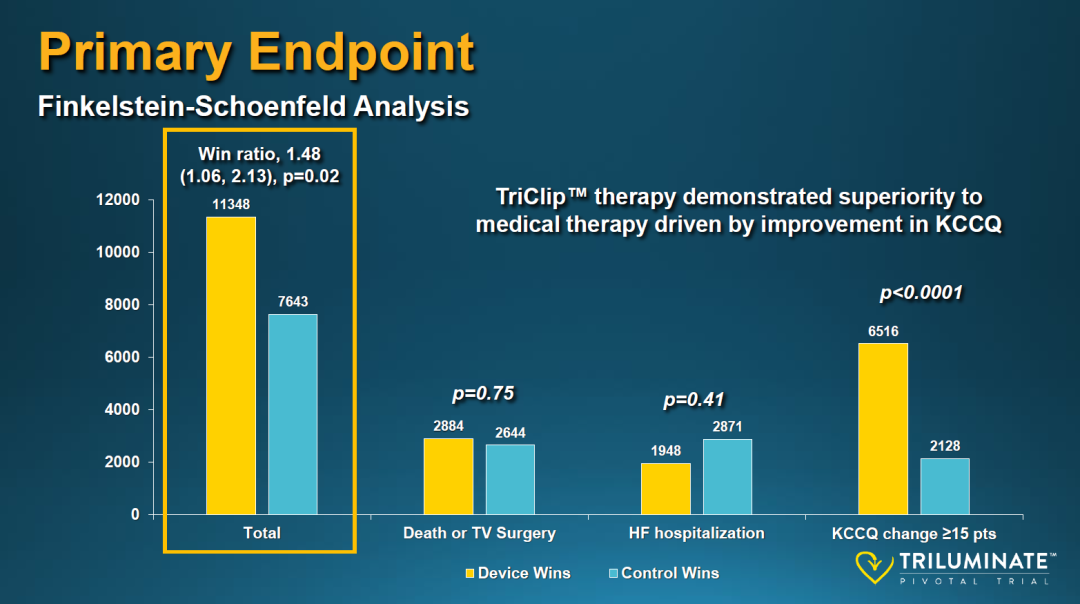 Primary Endpoint

Finkelstein-Schoenfeld Analysis

Win ratio, 1.48 (1.06, 2.13), p=0.02

TriClip™ therapy demonstrated superiority to medical therapy driven by improvement in KCCQ

12000
10000
8000
6000
4000
2000
0

11348
7643

p=0.75
2884
2644

p=0.41
1948
2871

p<0.0001
6516
2128

Total
Death or TV Surgery
HF hospitalization
KCCQ change ≥15 pts

Device Wins
Control Wins

TRILUMINATE™
PIVOTAL TRIAL